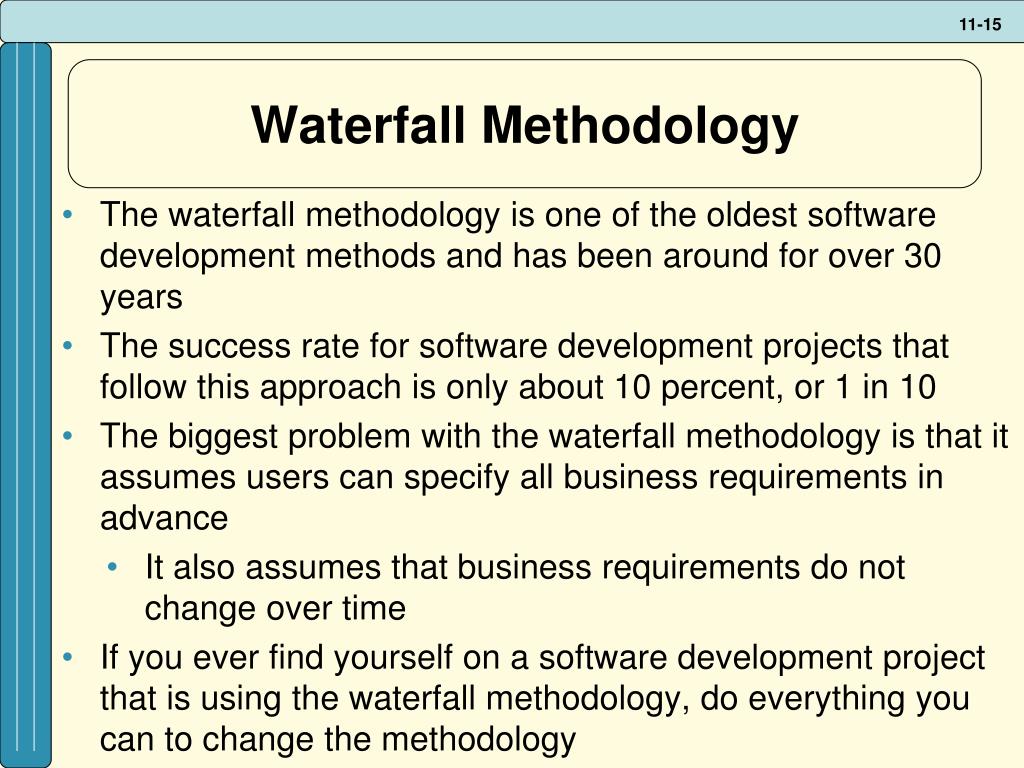 11-15

Waterfall Methodology

• The waterfall methodology is one of the oldest software development methods and has been around for over 30 years
• The success rate for software development projects that follow this approach is only about 10 percent, or 1 in 10
• The biggest problem with the waterfall methodology is that it assumes users can specify all business requirements in advance
  • It also assumes that business requirements do not change over time
• If you ever find yourself on a software development project that is using the waterfall methodology, do everything you can to change the methodology